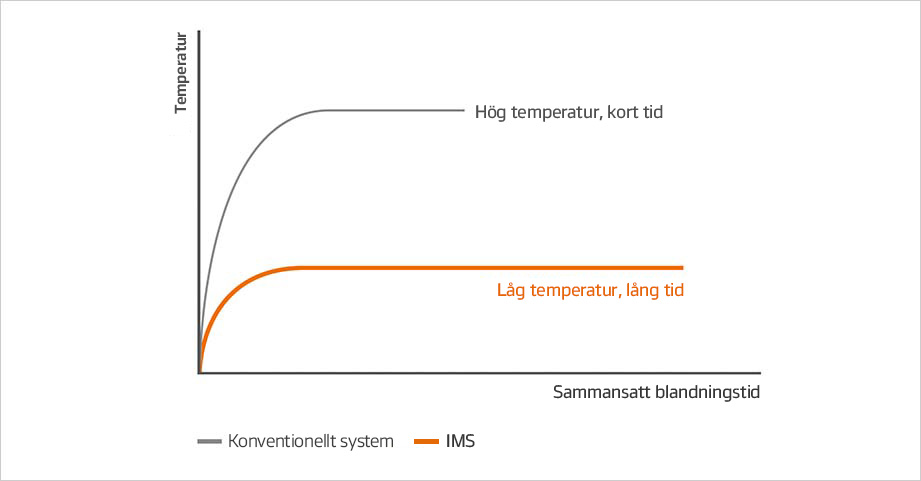 Temperatur

Hög temperatur, kort tid

Låg temperatur, lång tid

Sammansatt blandningstid

Konventionellt system

IMS